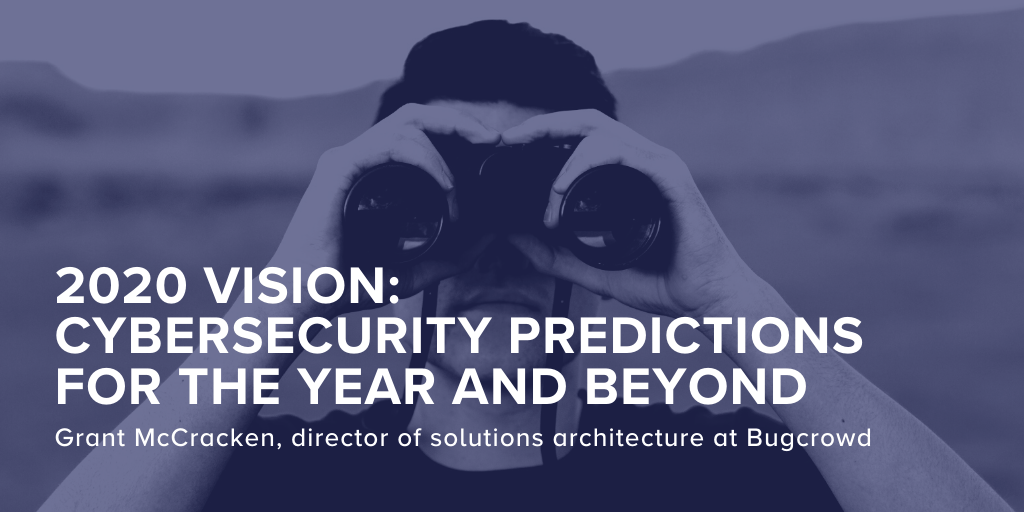 2020 VISION: CYBERSECURITY PREDICTIONS FOR THE YEAR AND BEYOND

Grant McCracken, director of solutions architecture at Bugcrowd